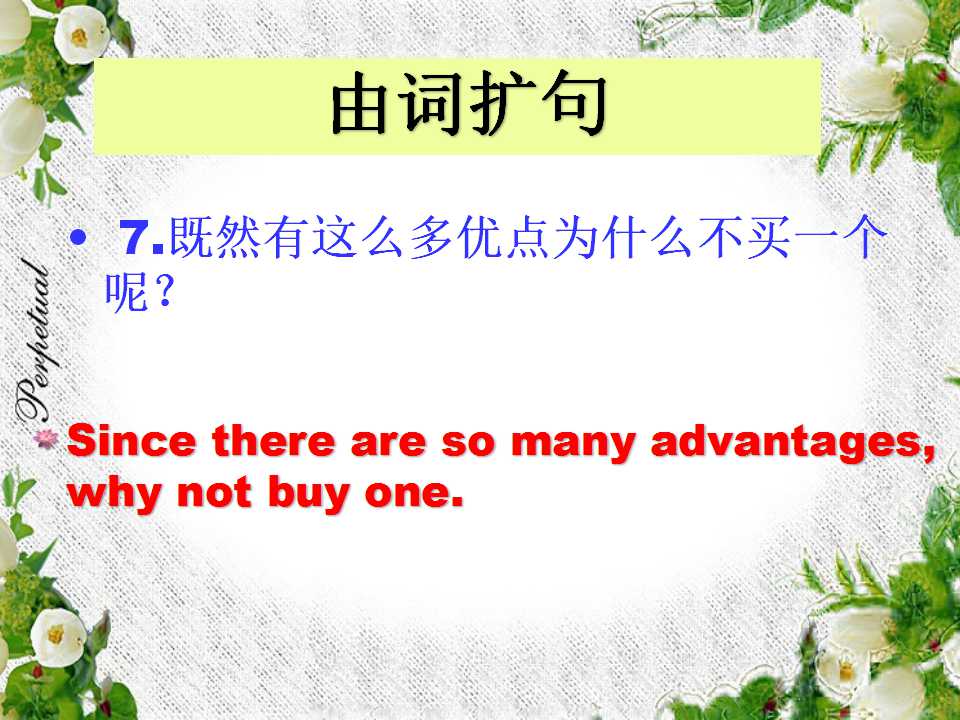 由词扩句

• 7.既然有这么多优点为什么不买一个呢？

Since there are so many advantages, why not buy one.

Perpetual